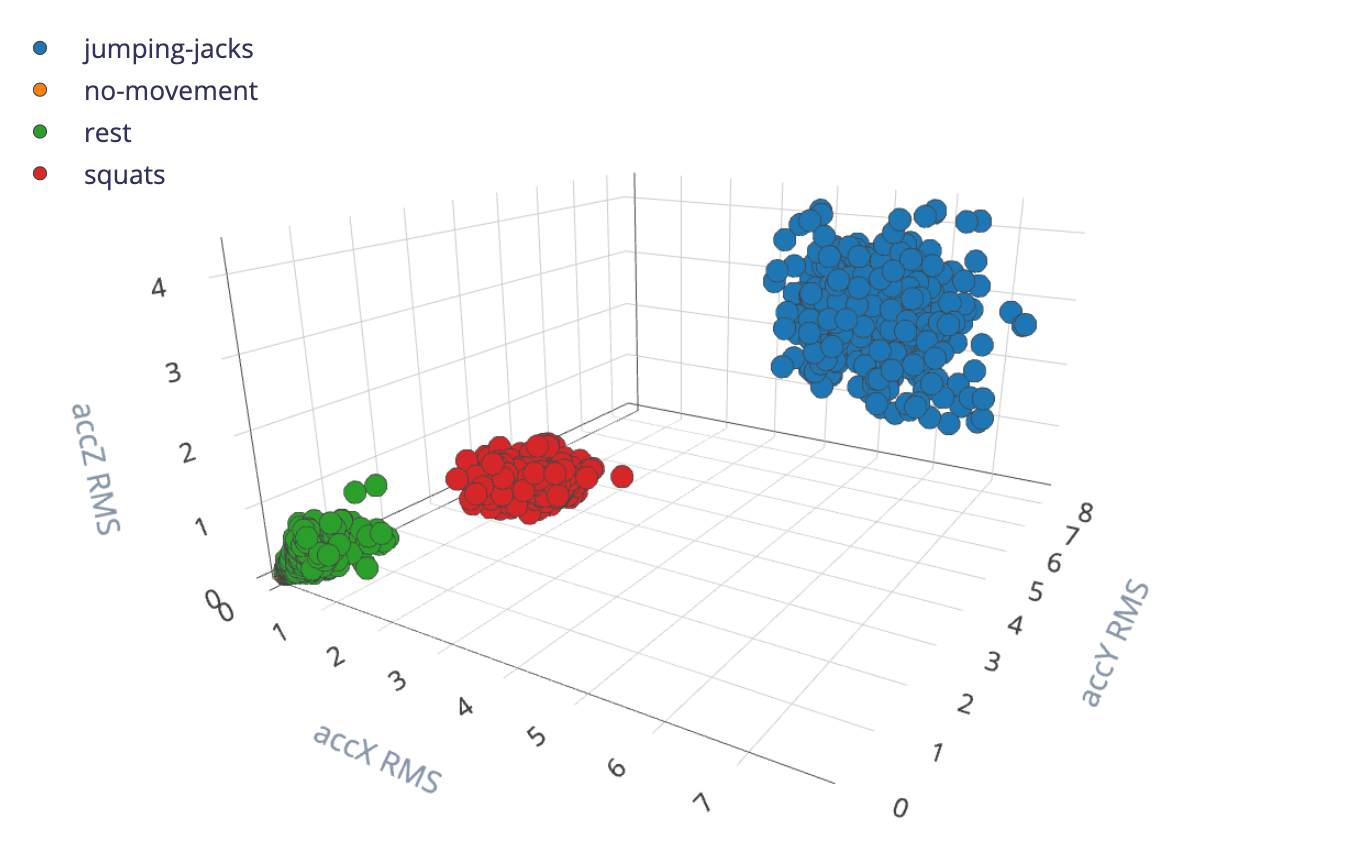 jumping-jacks
no-movement
rest
squats

accZ RMS
4
3
2
1
0

accX RMS
0
1
2
3
4
5
6
7

accY RMS
0
1
2
3
4
5
6
7
8